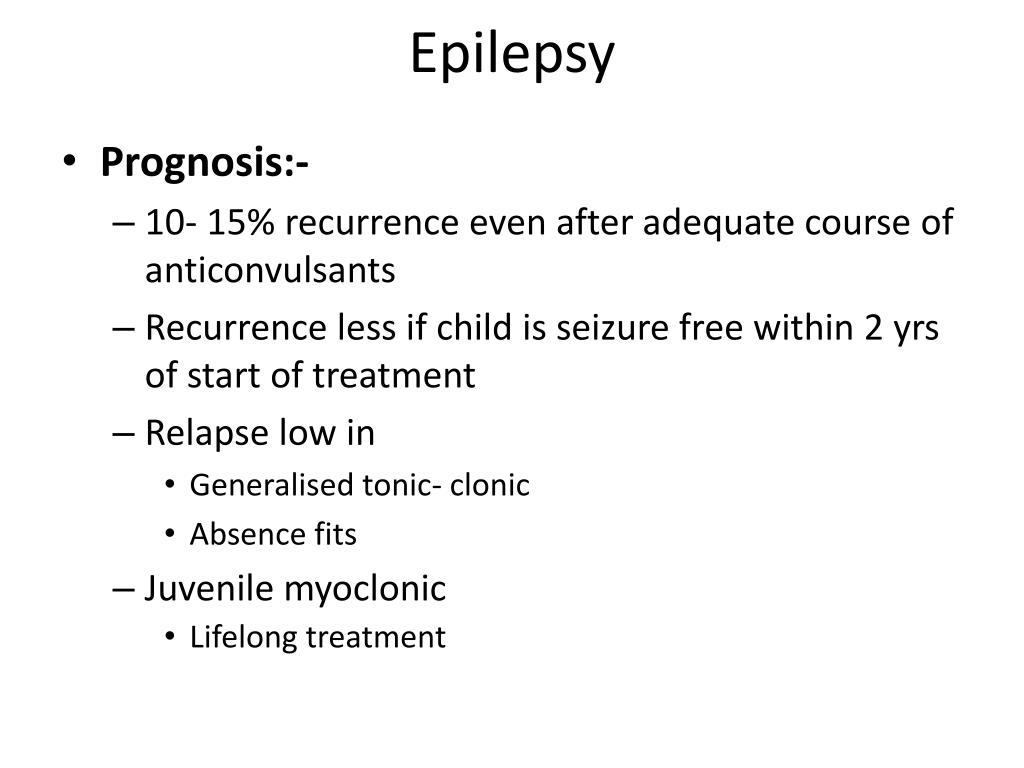 Epilepsy

• Prognosis:-
– 10- 15% recurrence even after adequate course of anticonvulsants
– Recurrence less if child is seizure free within 2 yrs of start of treatment
– Relapse low in
• Generalised tonic- clonic
• Absence fits
– Juvenile myoclonic
• Lifelong treatment